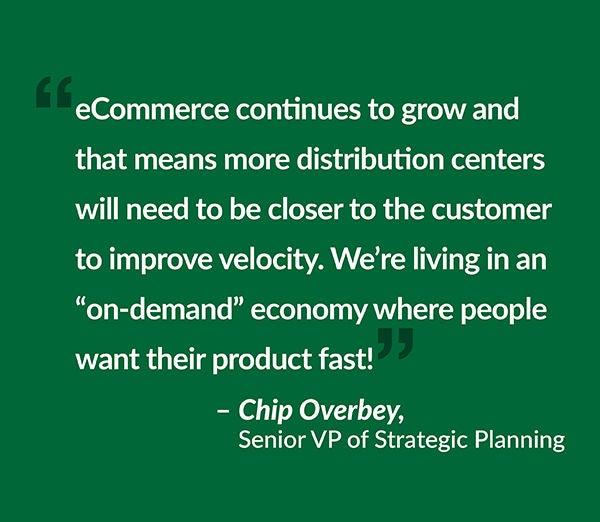 “eCommerce continues to grow and that means more distribution centers will need to be closer to the customer to improve velocity. We’re living in an “on-demand” economy where people want their product fast!”

– Chip Overbey, Senior VP of Strategic Planning